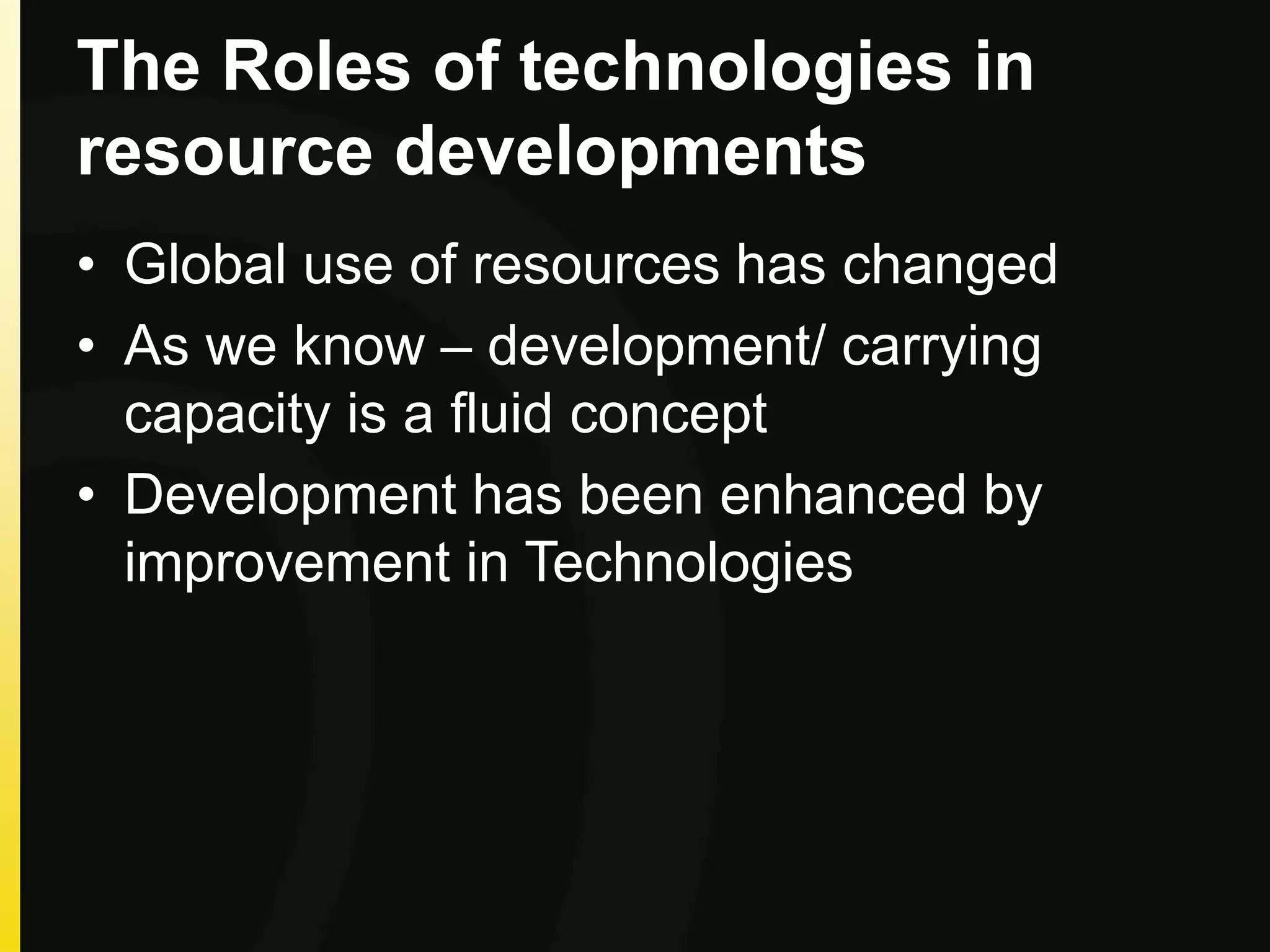 The Roles of technologies in resource developments

• Global use of resources has changed
• As we know – development/ carrying capacity is a fluid concept
• Development has been enhanced by improvement in Technologies